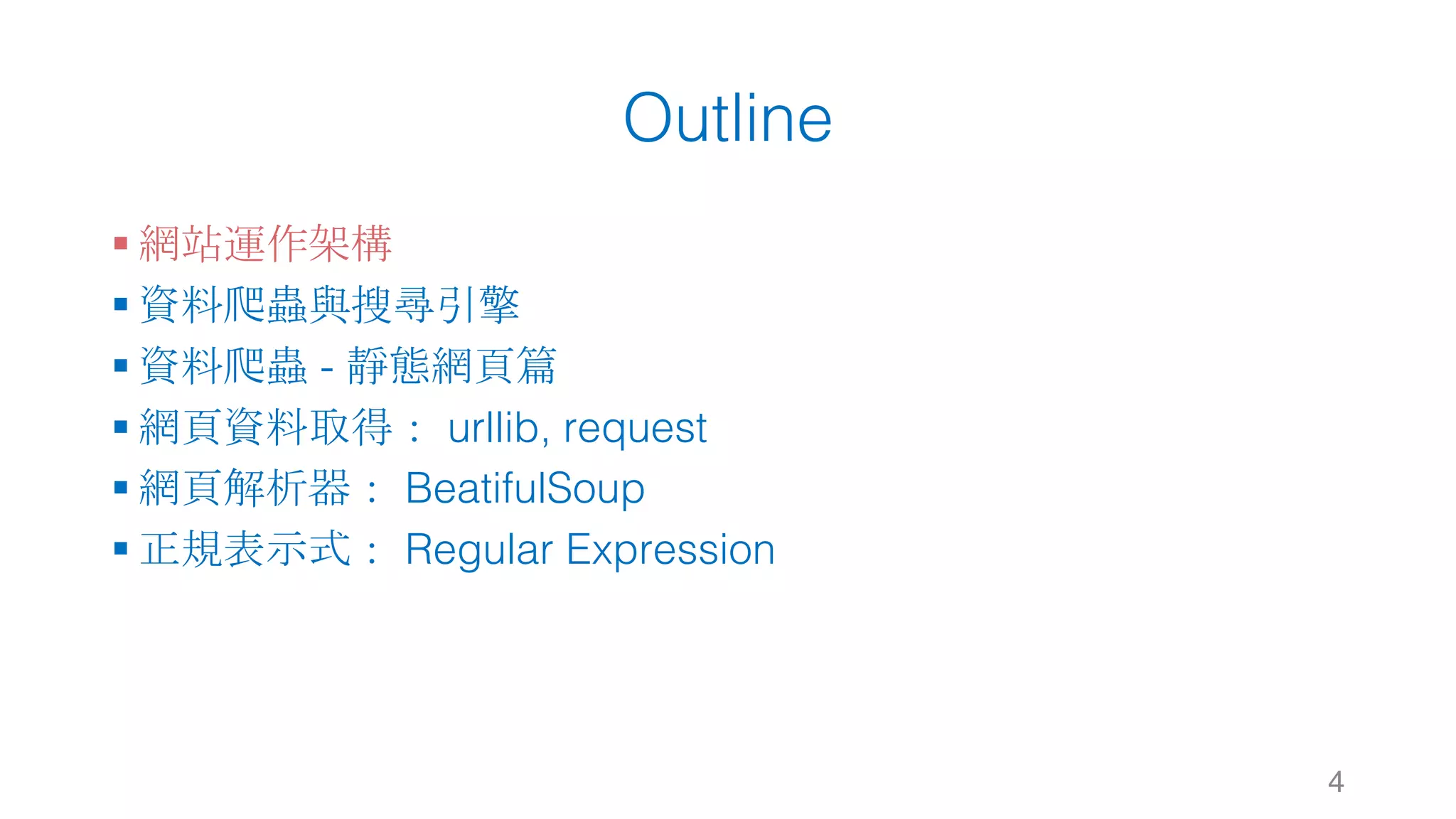 Outline

▪ 網站運作架構
▪ 資料爬蟲與搜尋引擎
▪ 資料爬蟲 - 靜態網頁篇
▪ 網頁資料取得： urllib, request
▪ 網頁解析器： BeatifulSoup
▪ 正規表示式： Regular Expression

4